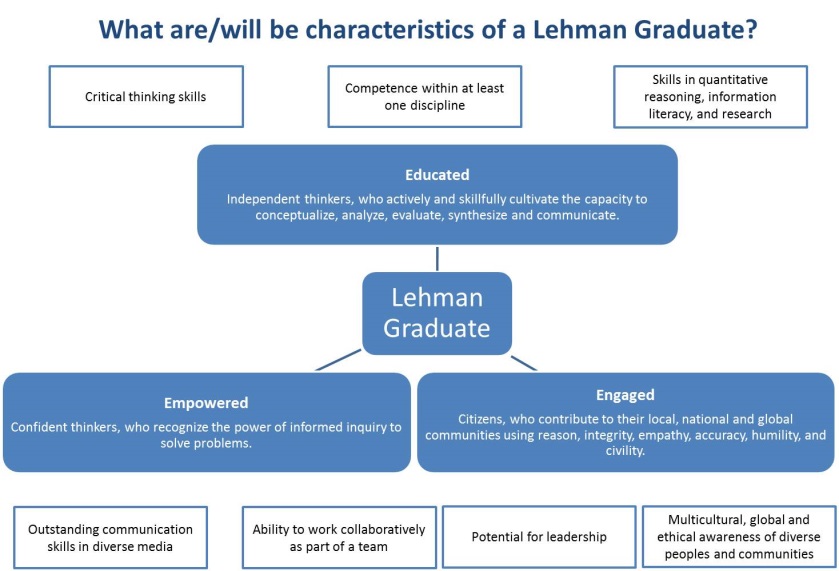 What are/will be characteristics of a Lehman Graduate?

Critical thinking skills

Competence within at least one discipline

Skills in quantitative reasoning, information literacy, and research

Educated

Independent thinkers, who actively and skillfully cultivate the capacity to conceptualize, analyze, evaluate, synthesize and communicate.

Lehman Graduate

Empowered

Confident thinkers, who recognize the power of informed inquiry to solve problems.

Engaged

Citizens, who contribute to their local, national and global communities using reason, integrity, empathy, accuracy, humility, and civility.

Outstanding communication skills in diverse media

Ability to work collaboratively as part of a team

Potential for leadership

Multicultural, global and ethical awareness of diverse peoples and communities